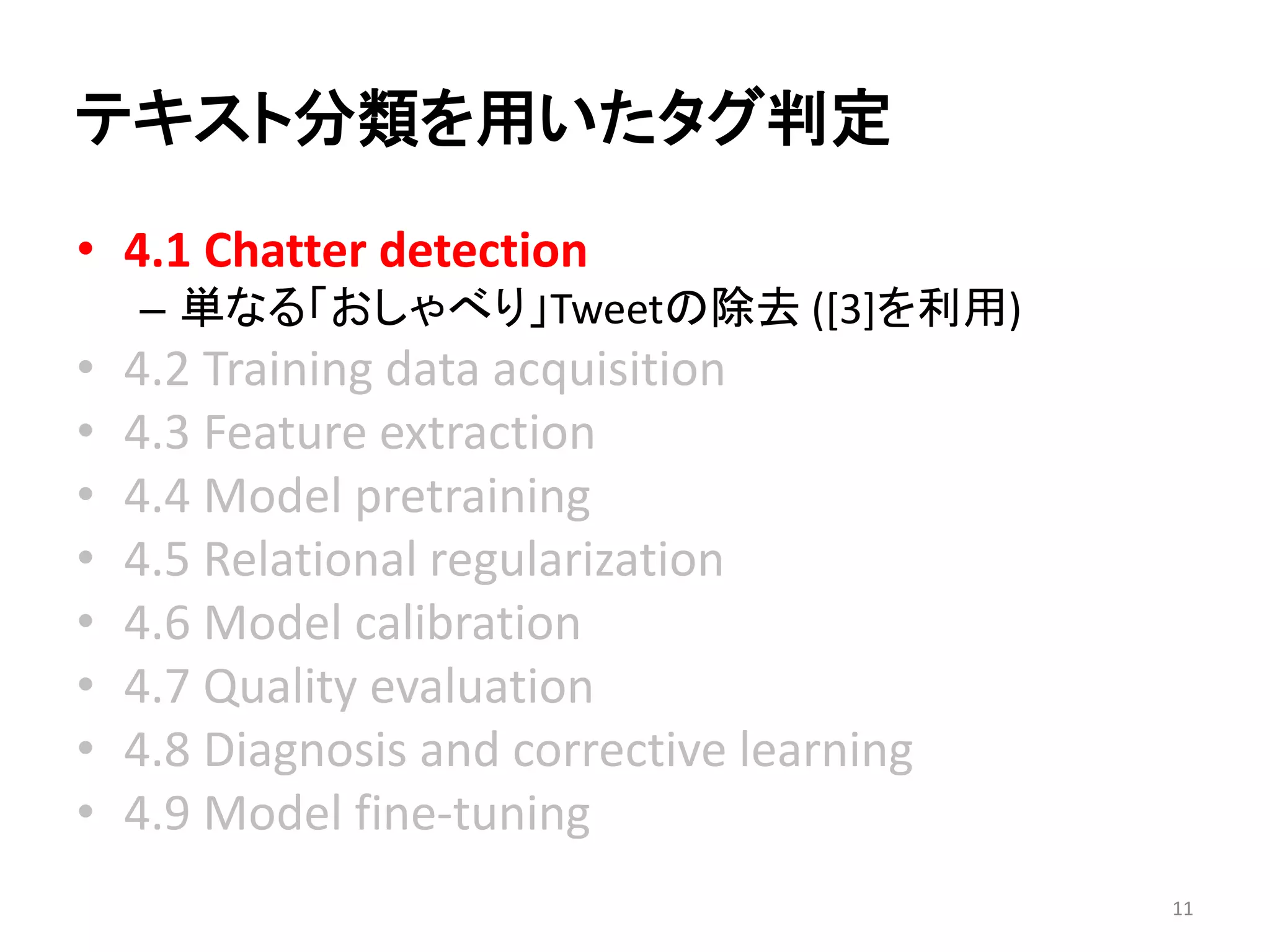 テキスト分類を用いたタグ判定

• 4.1 Chatter detection
  – 単なる「おしゃべり」Tweetの除去 ([3]を利用)
• 4.2 Training data acquisition
• 4.3 Feature extraction
• 4.4 Model pretraining
• 4.5 Relational regularization
• 4.6 Model calibration
• 4.7 Quality evaluation
• 4.8 Diagnosis and corrective learning
• 4.9 Model fine-tuning

11